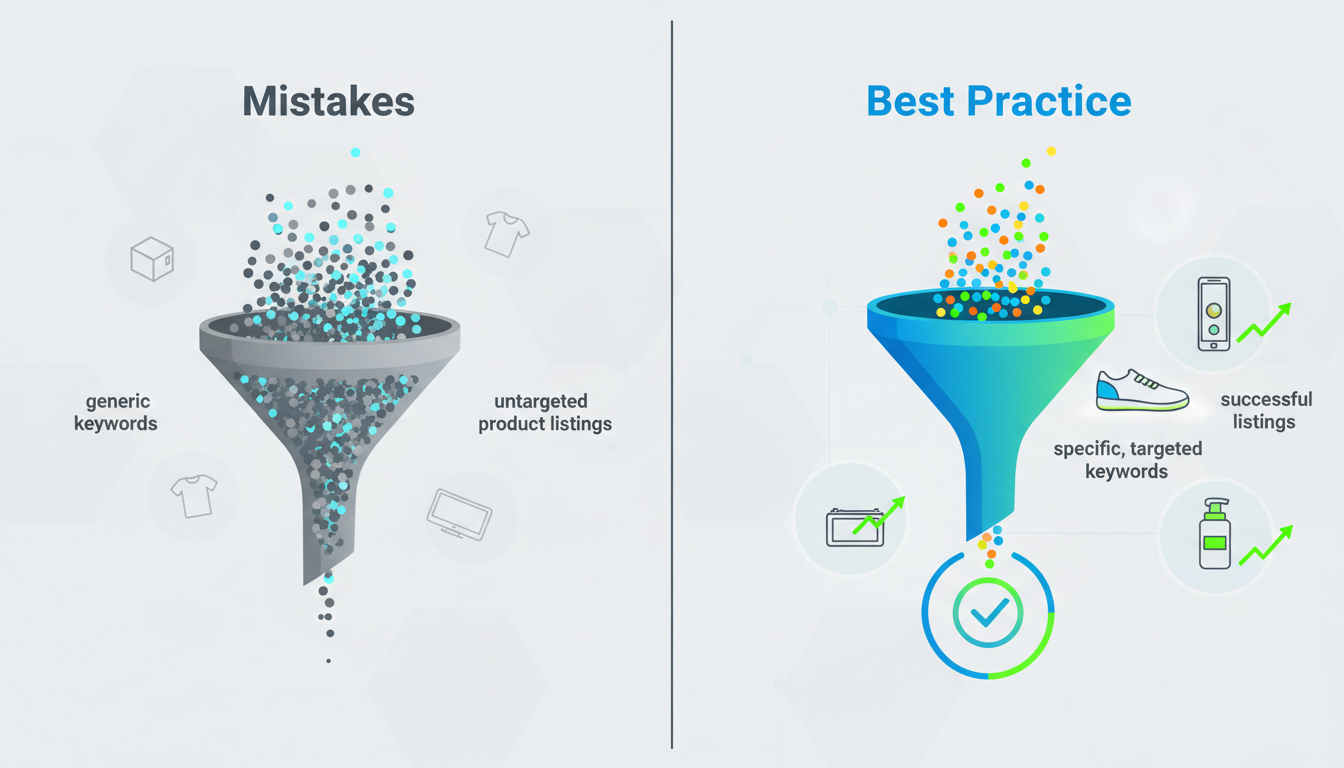 Mistakes

generic keywords

untargeted product listings

Best Practice

successful listings

specific, targeted keywords